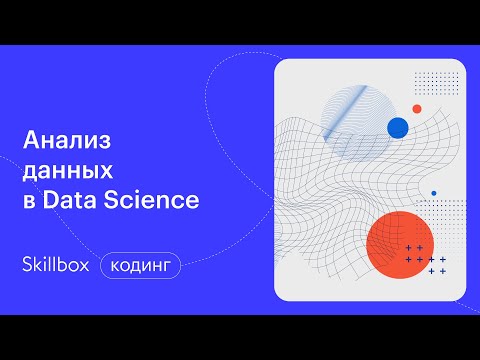 Анализ данных в Data Science

Skillbox кодинг